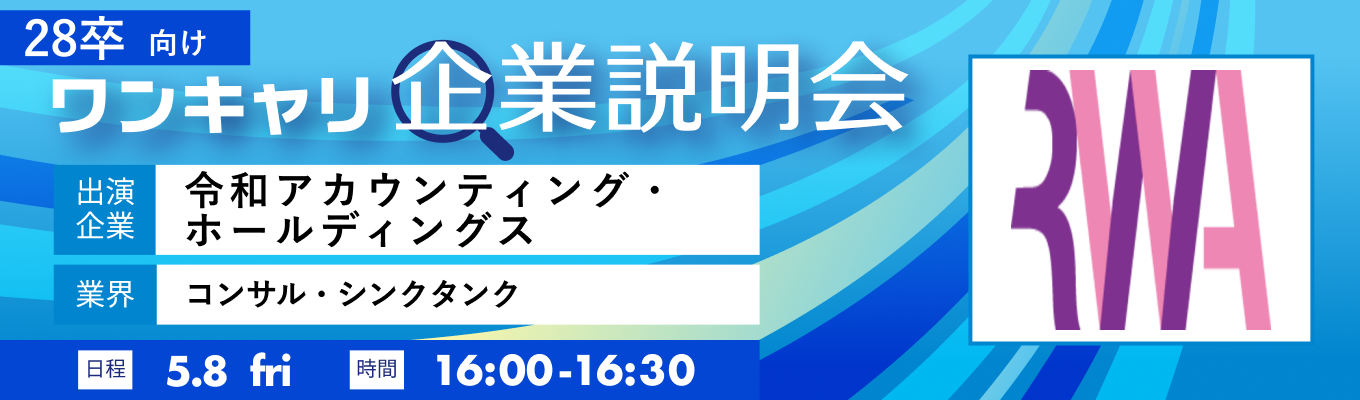 28卒 向け

ワンキャリ企業説明会

出演企業
令和アカウンティング・ホールディングス

業界
コンサル・シンクタンク

日程 5.8 fri 時間 16:00-16:30

RWA